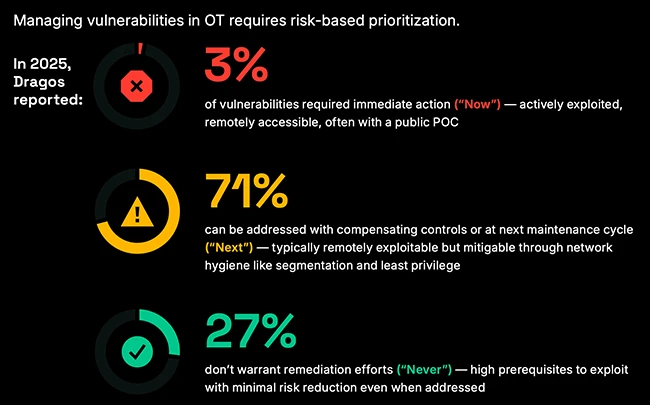 Managing vulnerabilities in OT requires risk-based prioritization.

In 2025, Dragos reported:

3%

of vulnerabilities required immediate action ("Now") — actively exploited, remotely accessible, often with a public POC

71%

can be addressed with compensating controls or at next maintenance cycle ("Next") — typically remotely exploitable but mitigable through network hygiene like segmentation and least privilege

27%

don't warrant remediation efforts ("Never") — high prerequisites to exploit with minimal risk reduction even when addressed